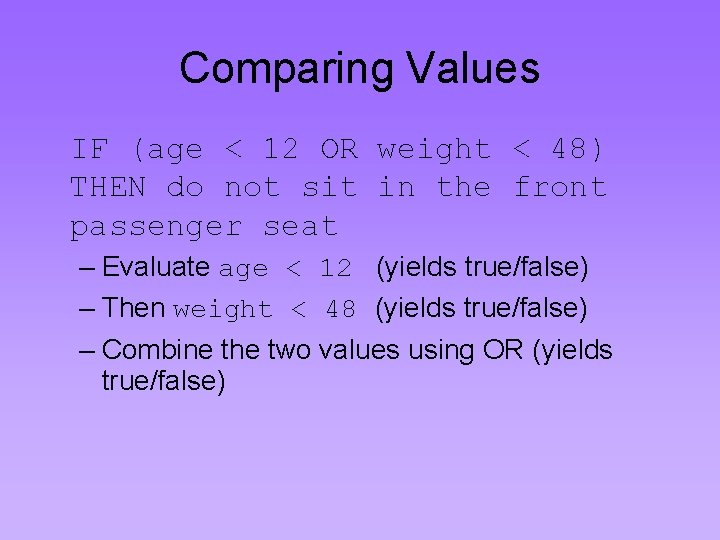 Comparing Values

IF (age < 12 OR weight < 48) THEN do not sit in the front passenger seat

– Evaluate age < 12 (yields true/false)
– Then weight < 48 (yields true/false)
– Combine the two values using OR (yields true/false)